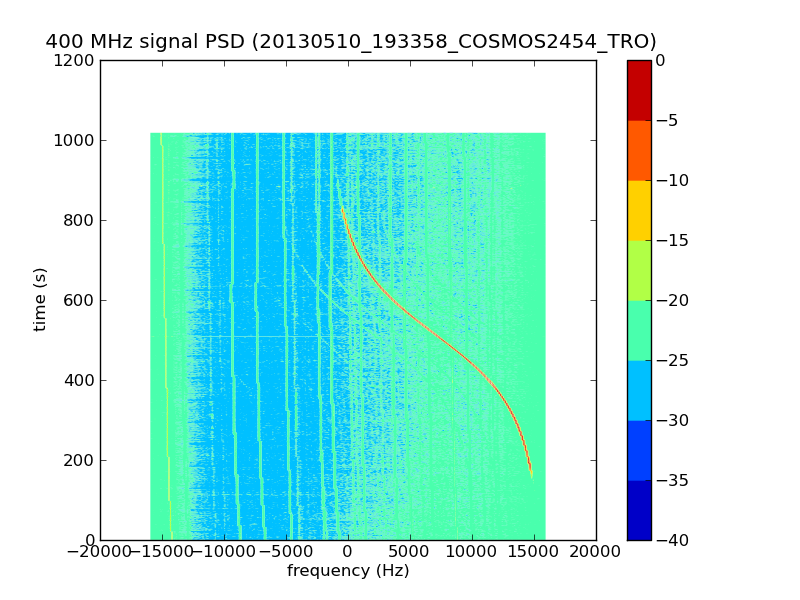 400 MHz signal PSD (20130510_193358_COSMOS2454_TRO)

1200
1000
800
600
400
200
0

time (s)

−20000 −15000 −10000 −5000 0 5000 10000 15000 20000

frequency (Hz)

0
−5
−10
−15
−20
−25
−30
−35
−40